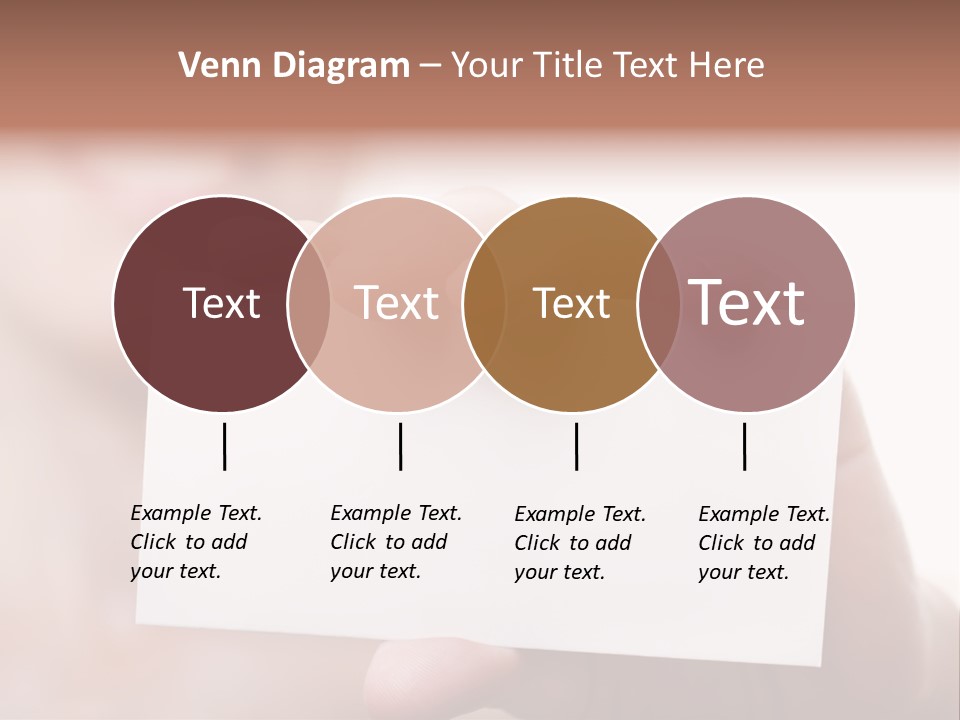 Venn Diagram – Your Title Text Here

Text

Text

Text

Text

Example Text. Click to add your text.

Example Text. Click to add your text.

Example Text. Click to add your text.

Example Text. Click to add your text.